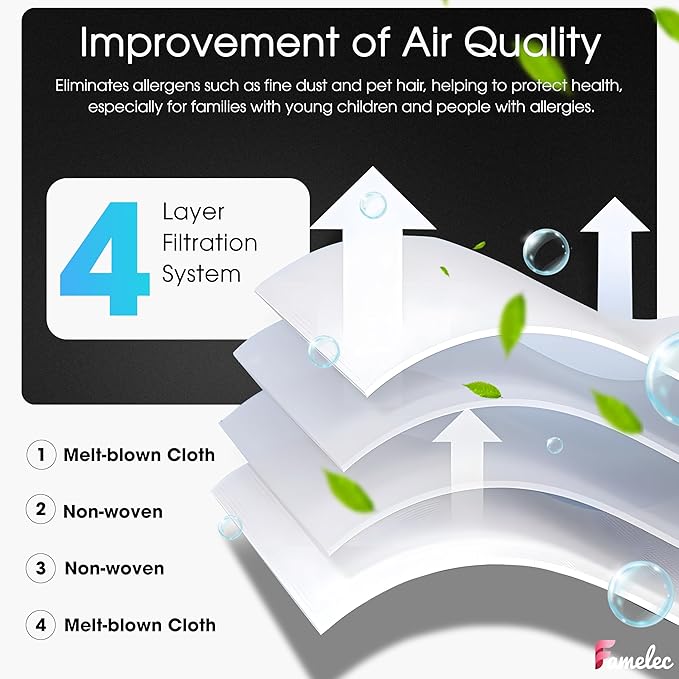 Improvement of Air Quality

Eliminates allergens such as fine dust and pet hair, helping to protect health, especially for families with young children and people with allergies.

4 Layer Filtration System

1 Melt-blown Cloth

2 Non-woven

3 Non-woven

4 Melt-blown Cloth

Famelec